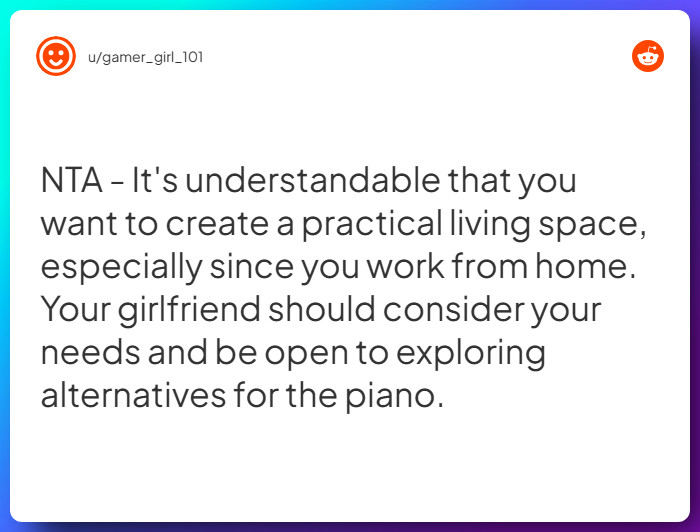 u/gamer_girl_101

NTA - It's understandable that you want to create a practical living space, especially since you work from home. Your girlfriend should consider your needs and be open to exploring alternatives for the piano.